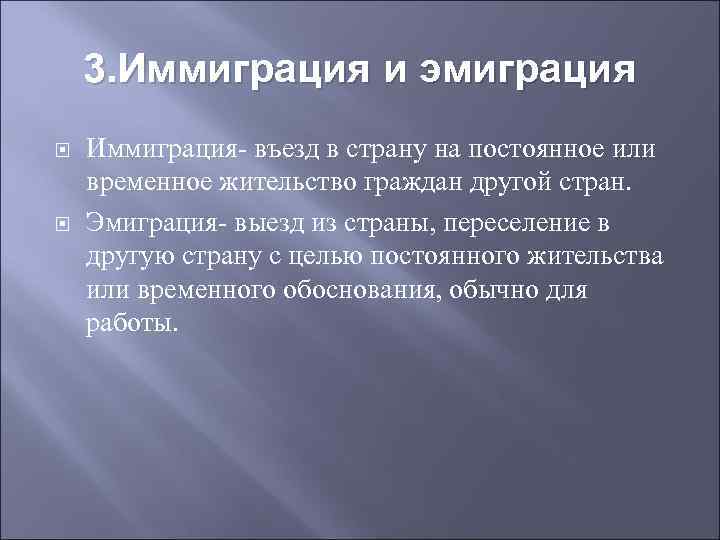 3.Иммиграция и эмиграция

Иммиграция- въезд в страну на постоянное или временное жительство граждан другой стран.

Эмиграция- выезд из страны, переселение в другую страну с целью постоянного жительства или временного обоснования, обычно для работы.